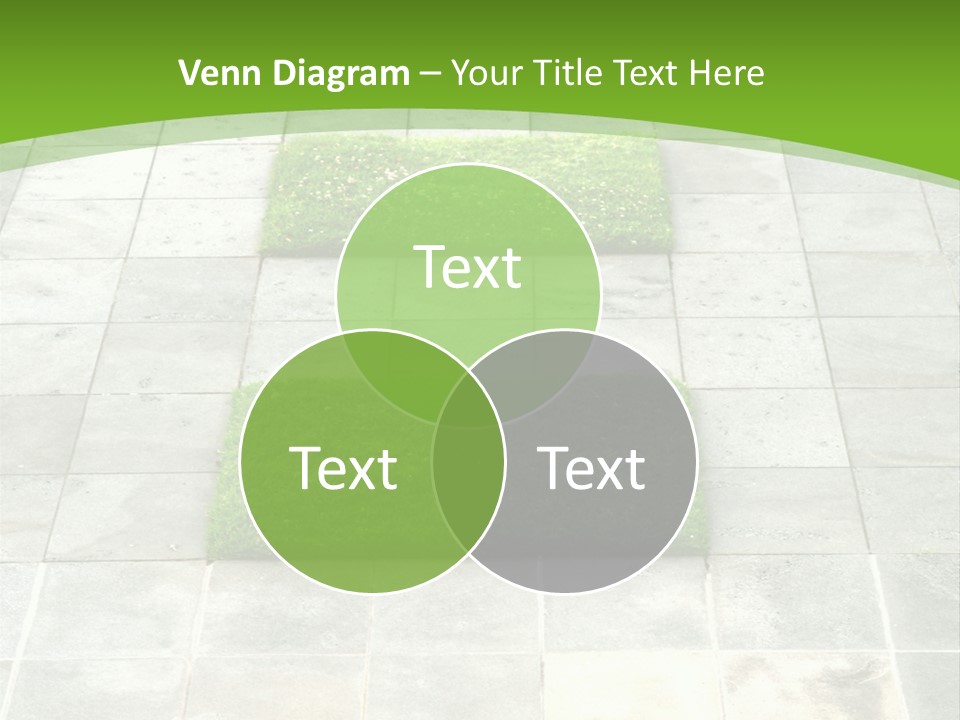 Venn Diagram – Your Title Text Here

Text

Text

Text